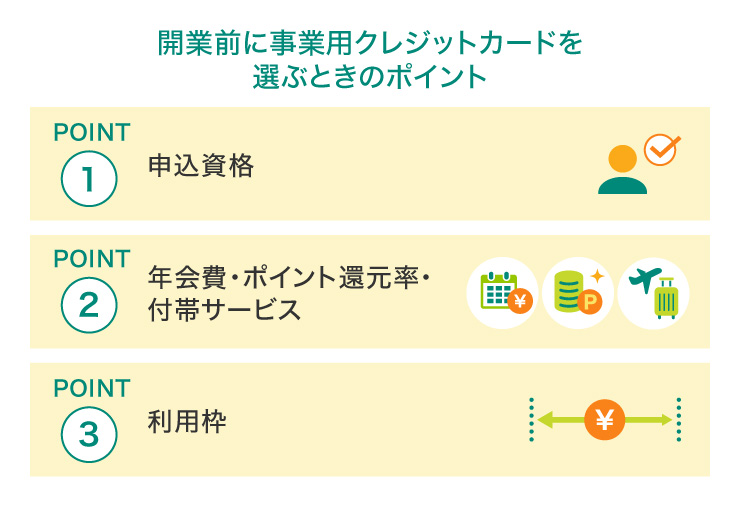 開業前に事業用クレジットカードを選ぶときのポイント

POINT
1
申込資格

POINT
2
年会費・ポイント還元率・付帯サービス

¥
P

POINT
3
利用枠

¥